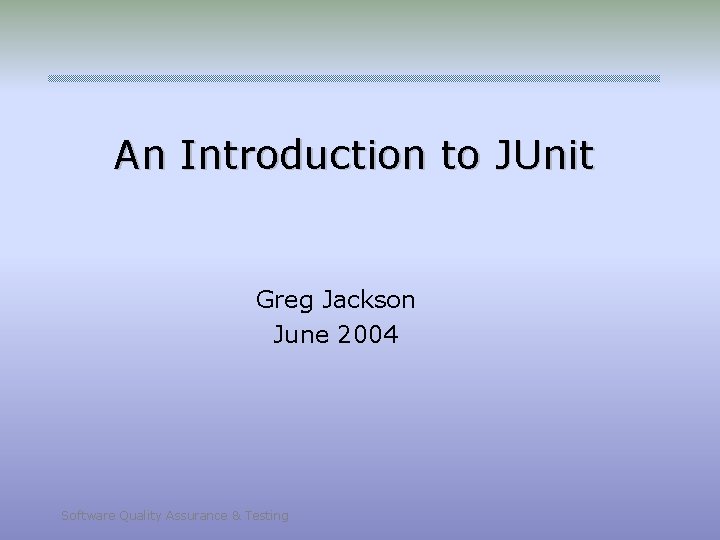 An Introduction to JUnit

Greg Jackson
June 2004

Software Quality Assurance & Testing